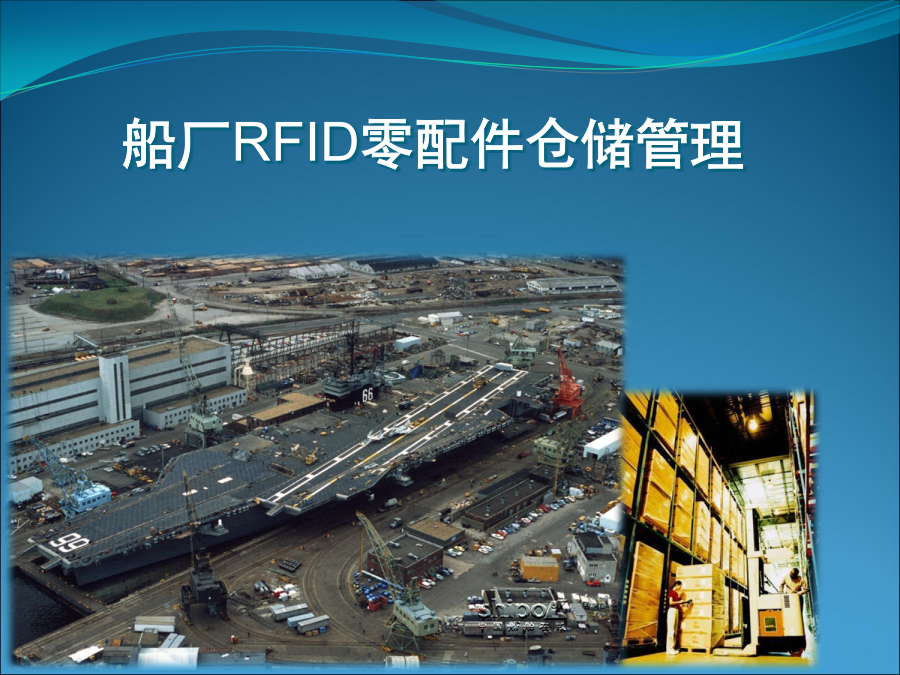 船厂RFID零配件仓储管理

66

66